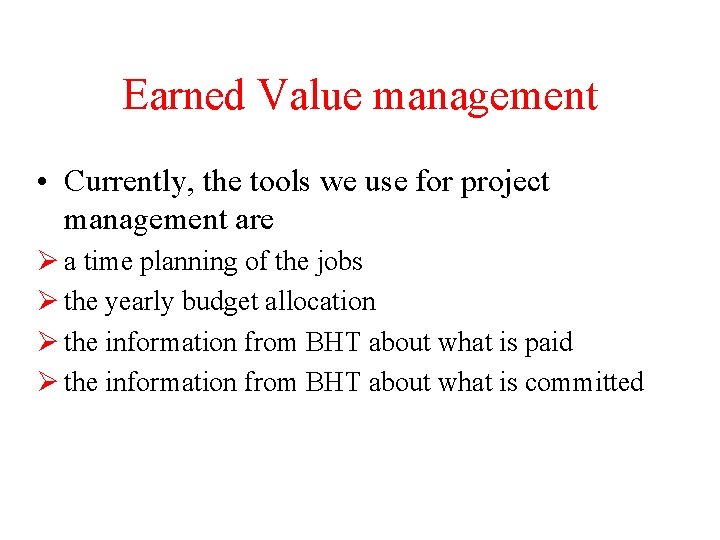 Earned Value management

• Currently, the tools we use for project management are

➢ a time planning of the jobs

➢ the yearly budget allocation

➢ the information from BHT about what is paid

➢ the information from BHT about what is committed